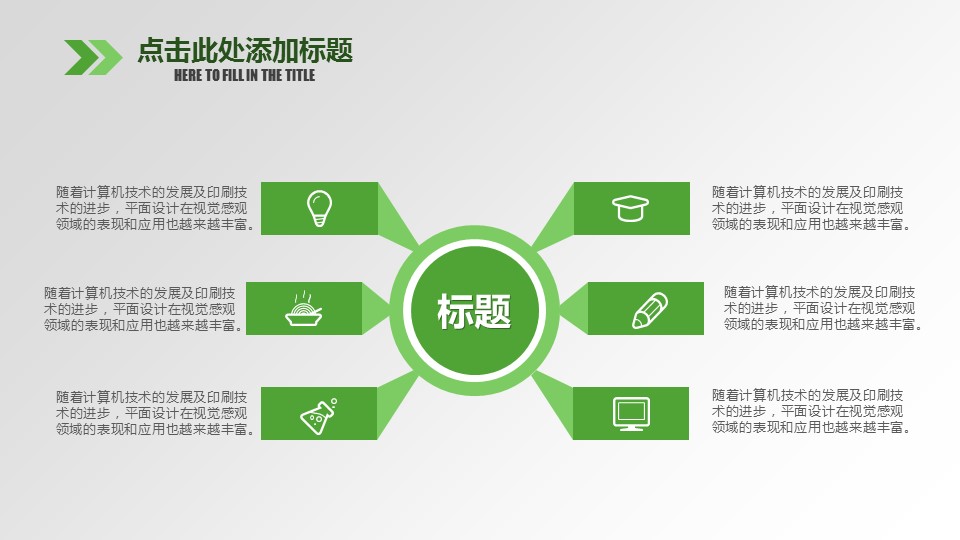 点击此处添加标题
HERE TO FILL IN THE TITLE

随着计算机技术的发展及印刷技术的进步，平面设计在视觉感观领域的表现和应用也越来越丰富。

随着计算机技术的发展及印刷技术的进步，平面设计在视觉感观领域的表现和应用也越来越丰富。

随着计算机技术的发展及印刷技术的进步，平面设计在视觉感观领域的表现和应用也越来越丰富。

标题

随着计算机技术的发展及印刷技术的进步，平面设计在视觉感观领域的表现和应用也越来越丰富。

随着计算机技术的发展及印刷技术的进步，平面设计在视觉感观领域的表现和应用也越来越丰富。

随着计算机技术的发展及印刷技术的进步，平面设计在视觉感观领域的表现和应用也越来越丰富。